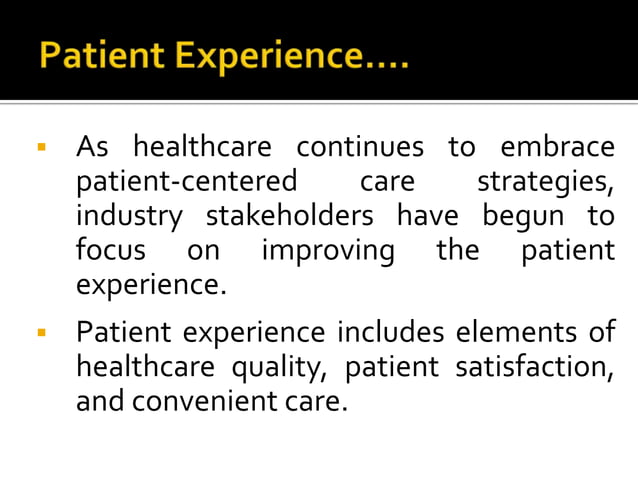 Patient Experience....

▪ As healthcare continues to embrace patient-centered care strategies, industry stakeholders have begun to focus on improving the patient experience.

▪ Patient experience includes elements of healthcare quality, patient satisfaction, and convenient care.